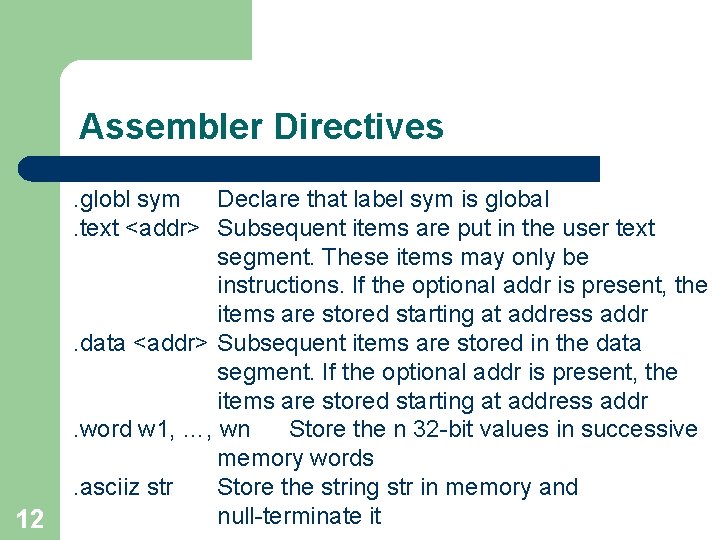 Assembler Directives

.globl sym Declare that label sym is global
.text <addr> Subsequent items are put in the user text segment. These items may only be instructions. If the optional addr is present, the items are stored starting at address addr
.data <addr> Subsequent items are stored in the data segment. If the optional addr is present, the items are stored starting at address addr
.word w1, …, wn Store the n 32-bit values in successive memory words
.asciiz str Store the string str in memory and null-terminate it

12